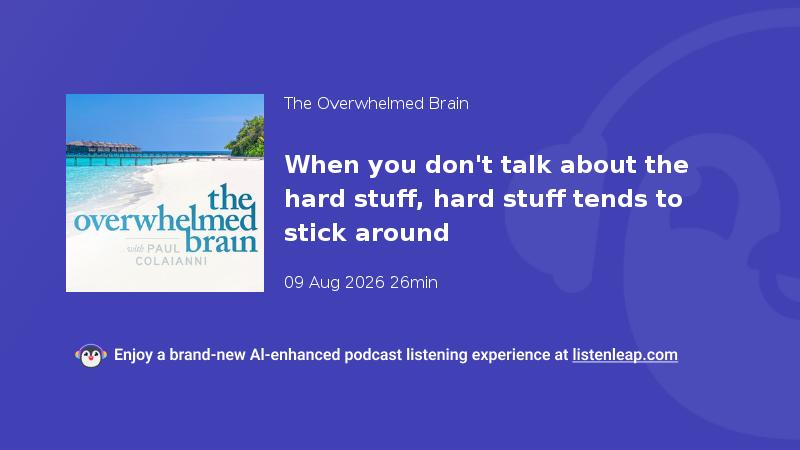 the overwhelmed brain
with PAUL COLAIANNI

The Overwhelmed Brain

When you don't talk about the hard stuff, hard stuff tends to stick around

09 Aug 2026 26min

Enjoy a brand-new AI-enhanced podcast listening experience at listenleap.com